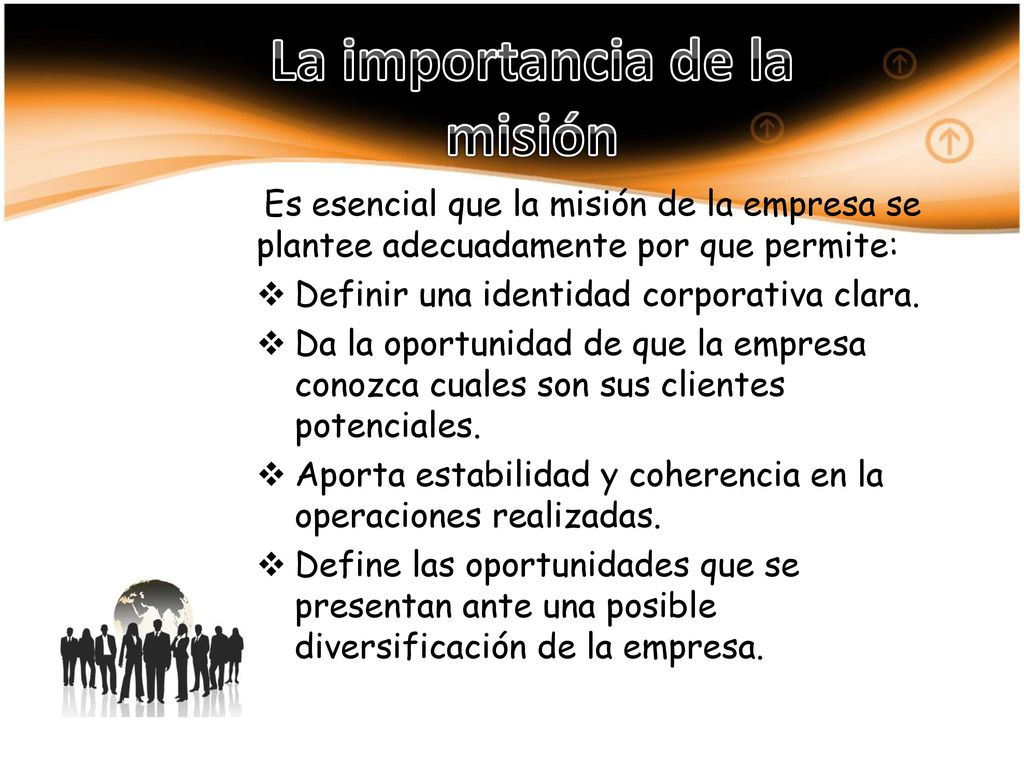 La importancia de la misión

Es esencial que la misión de la empresa se plantee adecuadamente por que permite:

❖ Definir una identidad corporativa clara.
❖ Da la oportunidad de que la empresa conozca cuales son sus clientes potenciales.
❖ Aporta estabilidad y coherencia en la operaciones realizadas.
❖ Define las oportunidades que se presentan ante una posible diversificación de la empresa.